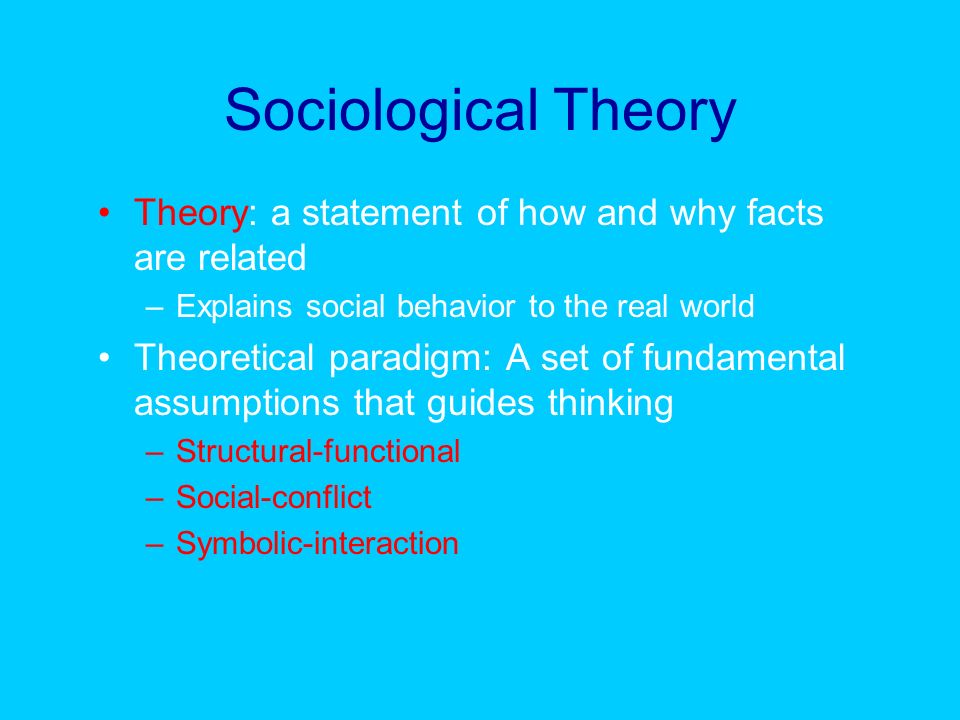 Sociological Theory

• Theory: a statement of how and why facts are related
– Explains social behavior to the real world
• Theoretical paradigm: A set of fundamental assumptions that guides thinking
– Structural-functional
– Social-conflict
– Symbolic-interaction